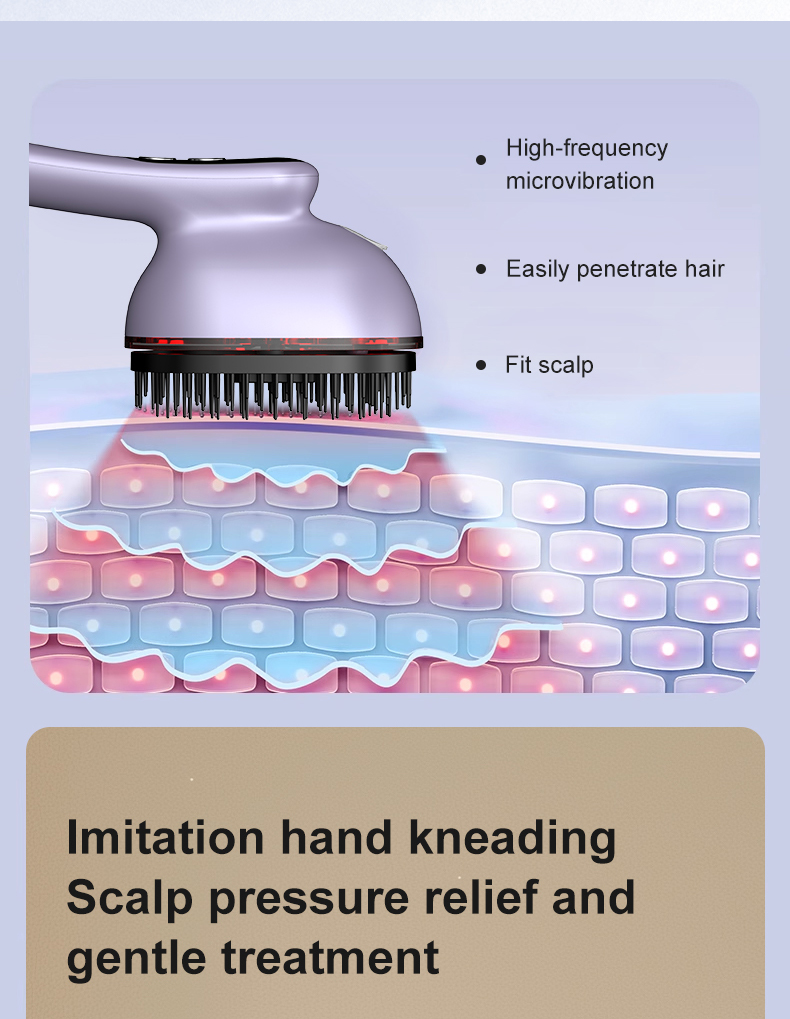 • High-frequency microvibration

• Easily penetrate hair

• Fit scalp

Imitation hand kneading
Scalp pressure relief and gentle treatment